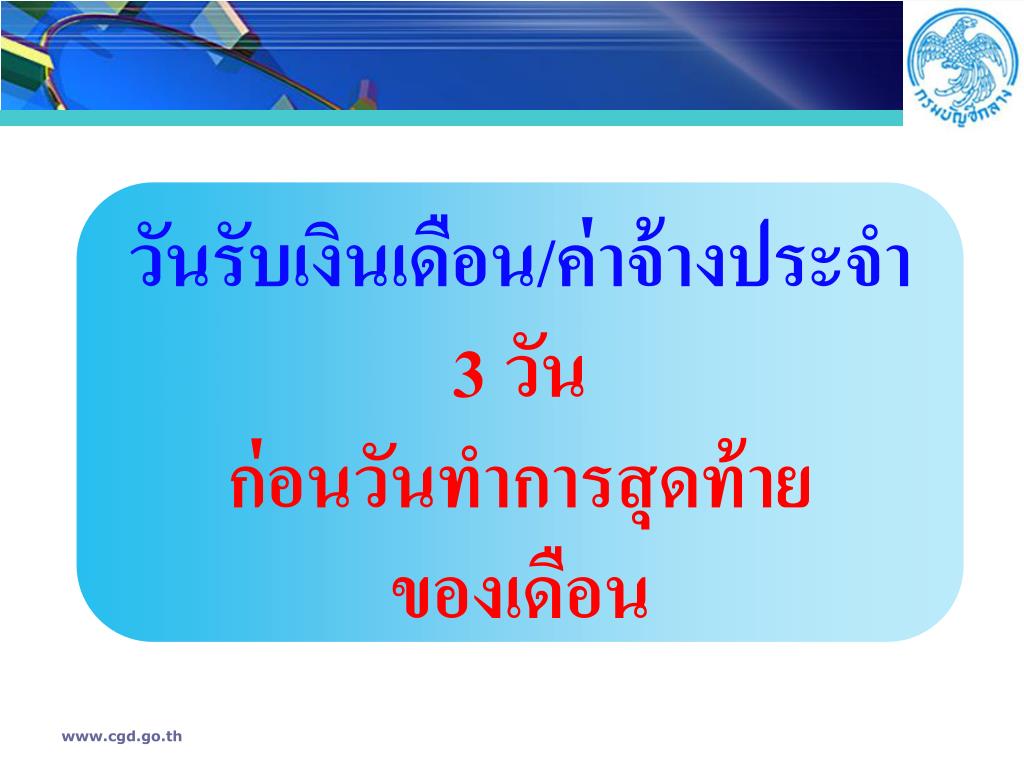 กรมบัญชีกลาง

วันรับเงินเดือน/ค่าจ้างประจำ
3 วัน
ก่อนวันทำการสุดท้าย
ของเดือน

www.cgd.go.th